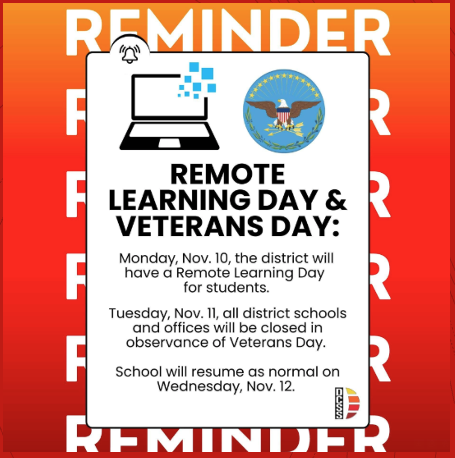 REMINDER

REMOTE LEARNING DAY & VETERANS DAY:

Monday, Nov. 10, the district will have a Remote Learning Day for students.

Tuesday, Nov. 11, all district schools and offices will be closed in observance of Veterans Day.

School will resume as normal on Wednesday, Nov. 12.

ICSS

REMINDER